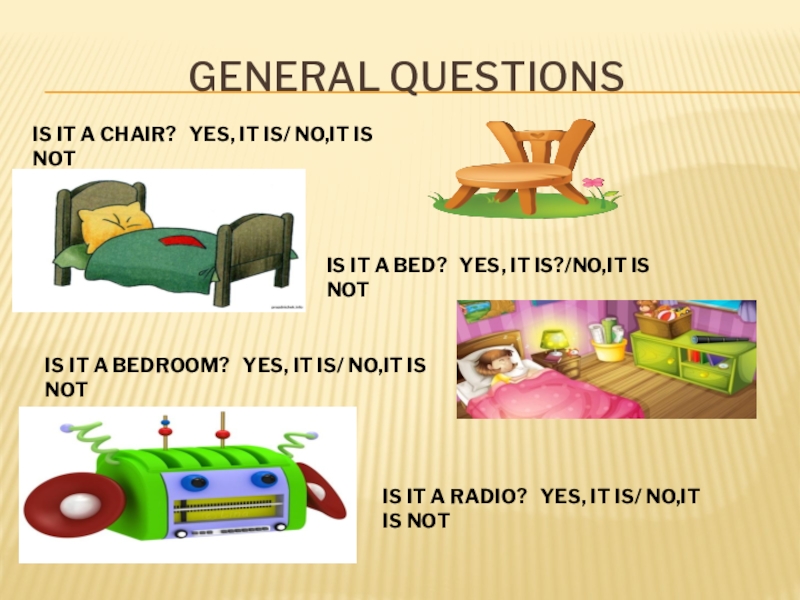 GENERAL QUESTIONS

IS IT A CHAIR? YES, IT IS/ NO,IT IS NOT

IS IT A BED? YES, IT IS?/NO,IT IS NOT

IS IT A BEDROOM? YES, IT IS/ NO,IT IS NOT

IS IT A RADIO? YES, IT IS/ NO,IT IS NOT